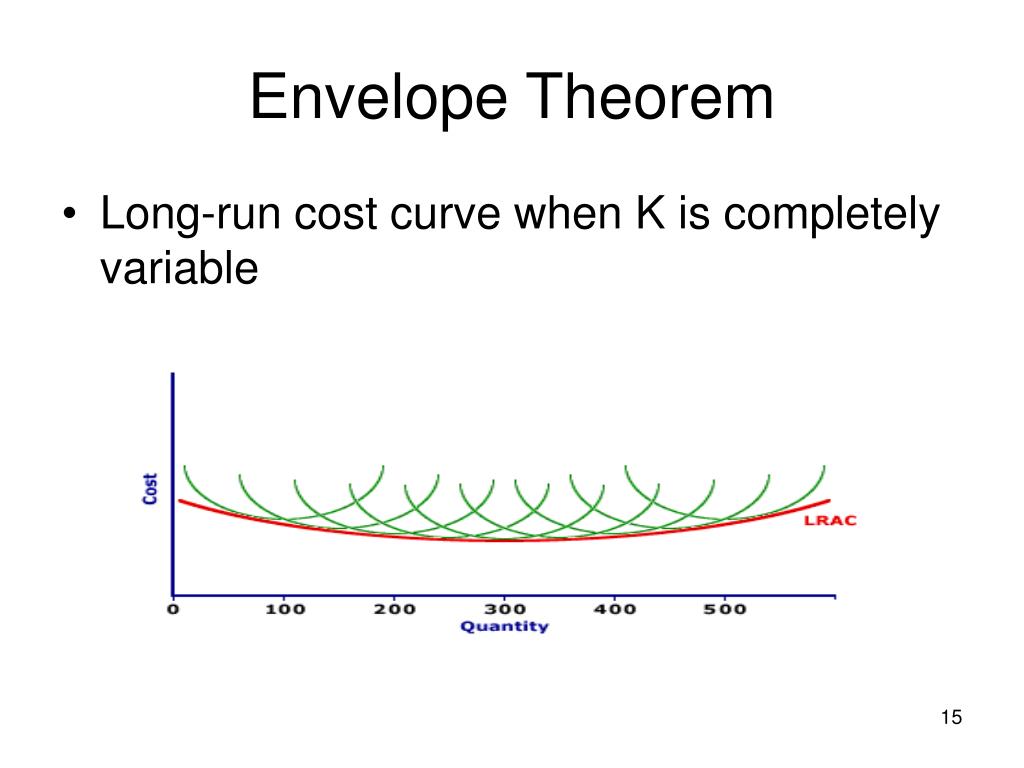 Envelope Theorem

• Long-run cost curve when K is completely variable

Cost

LRAC

0 100 200 300 400 500

Quantity

15